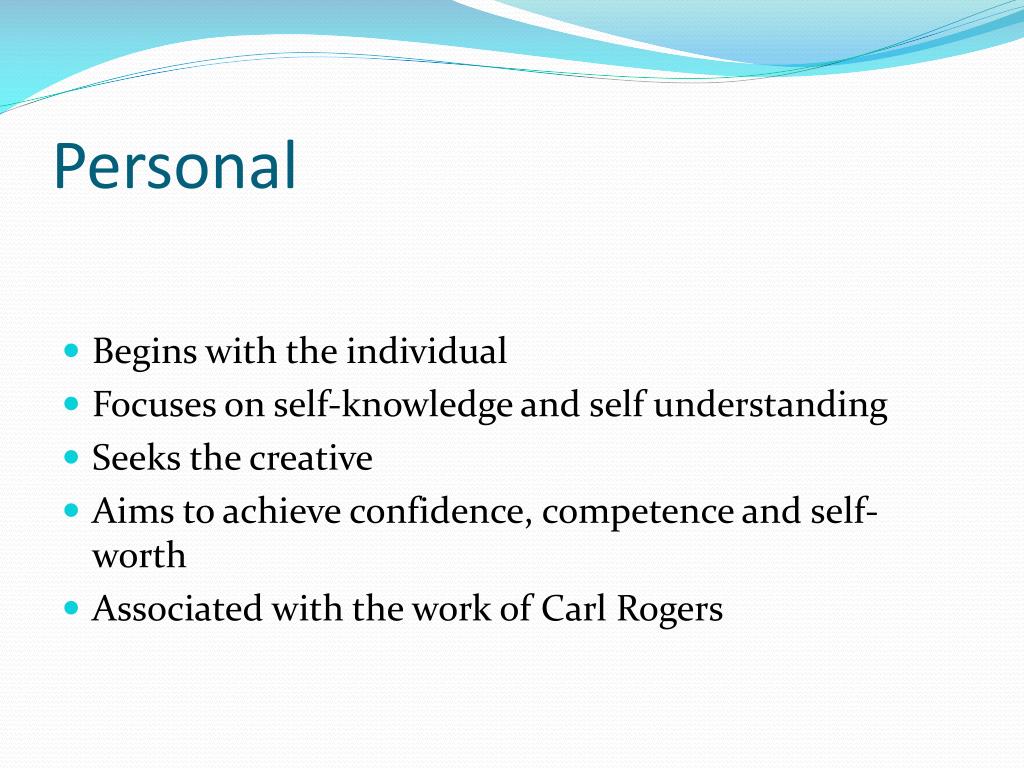 Personal

- Begins with the individual
- Focuses on self-knowledge and self understanding
- Seeks the creative
- Aims to achieve confidence, competence and self-worth
- Associated with the work of Carl Rogers